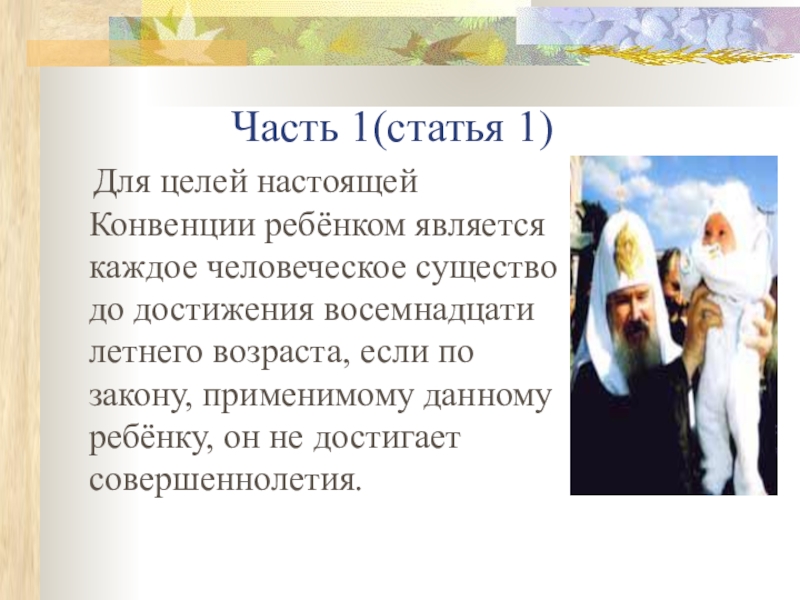 Часть 1(статья 1)

Для целей настоящей Конвенции ребёнком является каждое человеческое существо до достижения восемнадцати летнего возраста, если по закону, применимому данному ребёнку, он не достигает совершеннолетия.